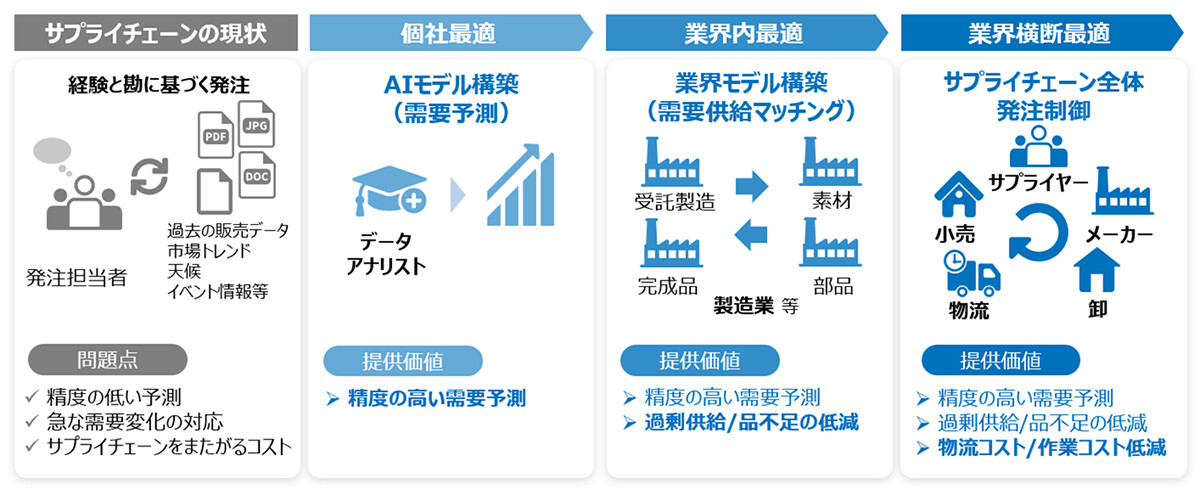 サプライチェーンの現状

経験と勘に基づく発注

PDF
JPG
DOC

発注担当者

過去の販売データ
市場トレンド
天候
イベント情報等

問題点

✓ 精度の低い予測
✓ 急な需要変化の対応
✓ サプライチェーンをまたがるコスト

個社最適

AIモデル構築
（需要予測）

データ
アナリスト

提供価値

➢ 精度の高い需要予測

業界内最適

業界モデル構築
（需要供給マッチング）

受託製造
素材
完成品
部品
製造業 等

提供価値

➢ 精度の高い需要予測
➢ 過剰供給/品不足の低減

業界横断最適

サプライチェーン全体
発注制御

サプライヤー
小売
メーカー
物流
卸

提供価値

➢ 精度の高い需要予測
➢ 過剰供給/品不足の低減
➢ 物流コスト/作業コスト低減